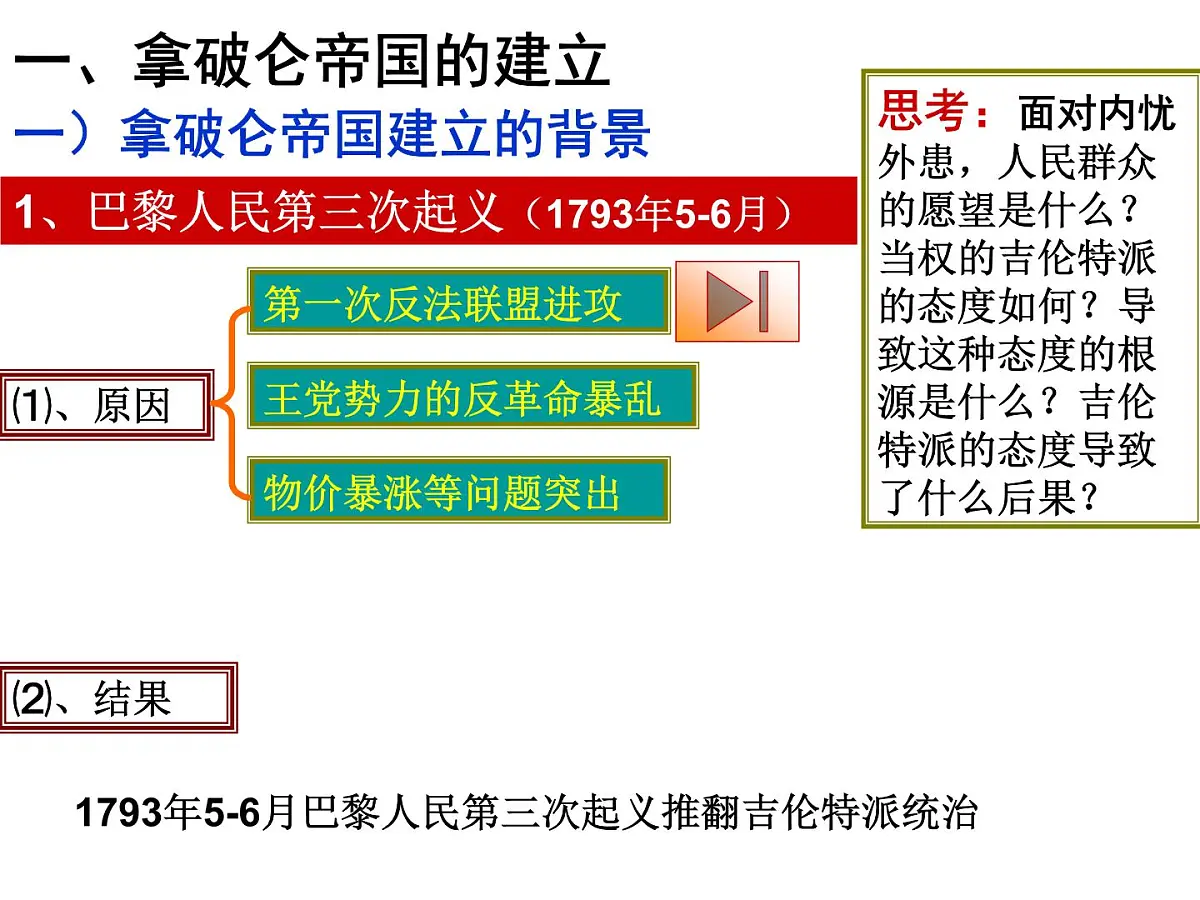 一、拿破仑帝国的建立

一）拿破仑帝国建立的背景

1、巴黎人民第三次起义（1793年5-6月）

⑴、原因

第一次反法联盟进攻

王党势力的反革命暴乱

物价暴涨等问题突出

⑵、结果

1793年5-6月巴黎人民第三次起义推翻吉伦特派统治

思考：面对内忧外患，人民群众的愿望是什么？当权的吉伦特派的态度如何？导致这种态度的根源是什么？吉伦特派的态度导致了什么后果？